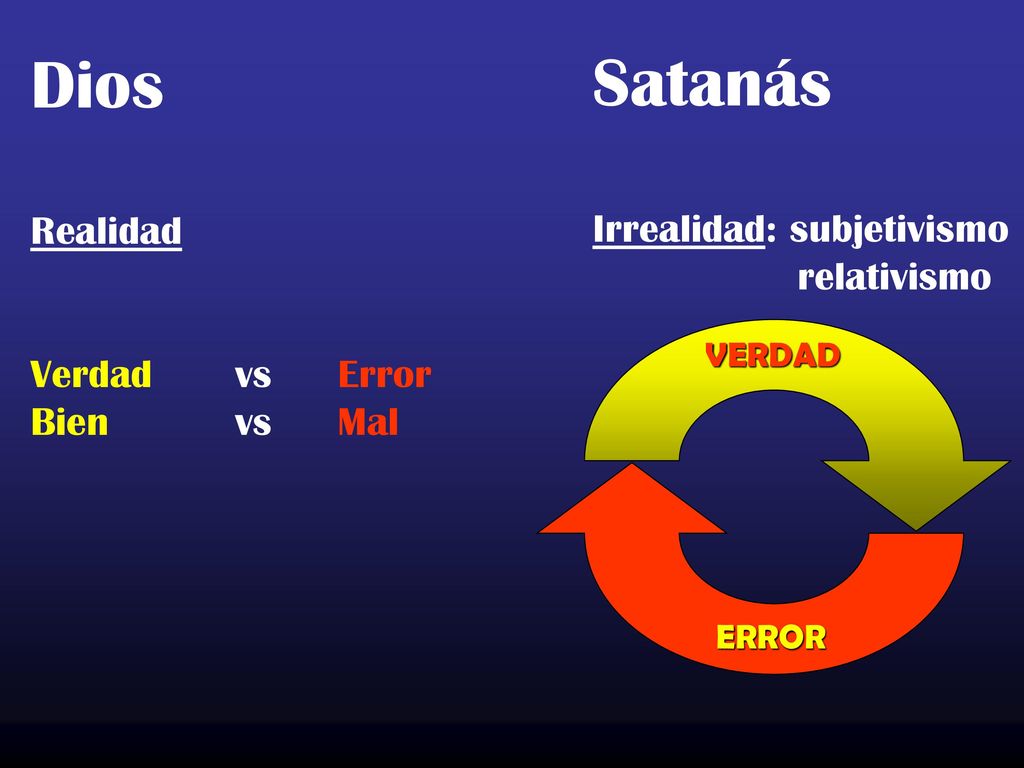 Dios

Realidad

Verdad vs Error
Bien vs Mal

Satanás

Irrealidad: subjetivismo
relativismo

VERDAD

ERROR